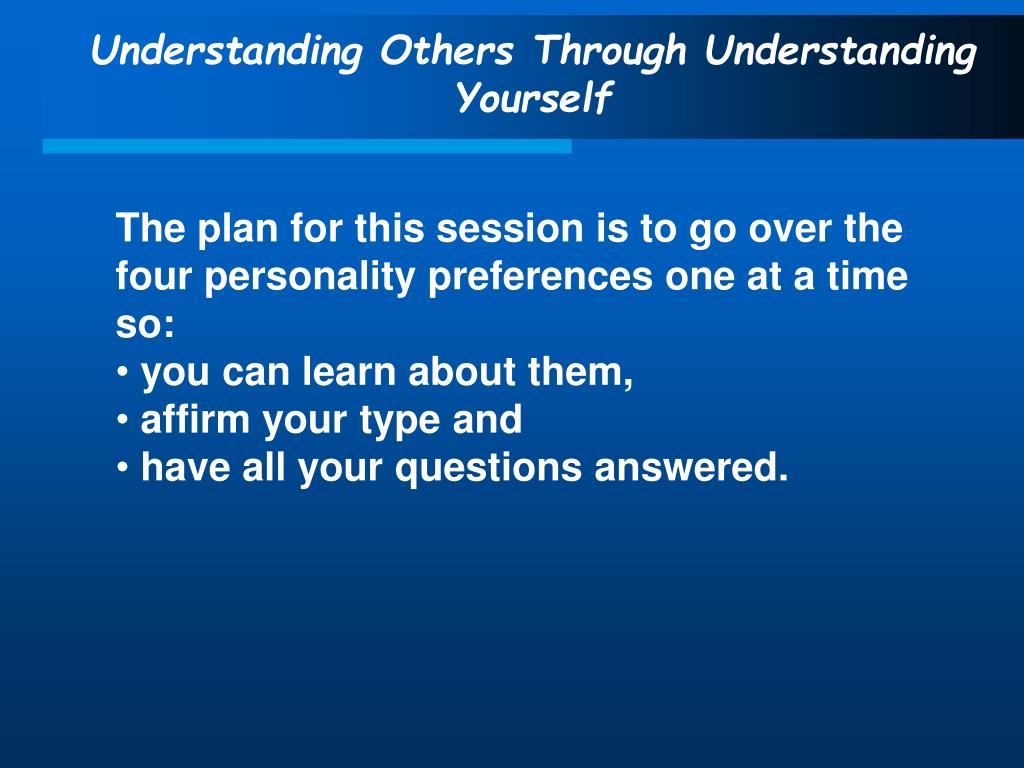 Understanding Others Through Understanding Yourself

The plan for this session is to go over the four personality preferences one at a time so:
• you can learn about them,
• affirm your type and
• have all your questions answered.